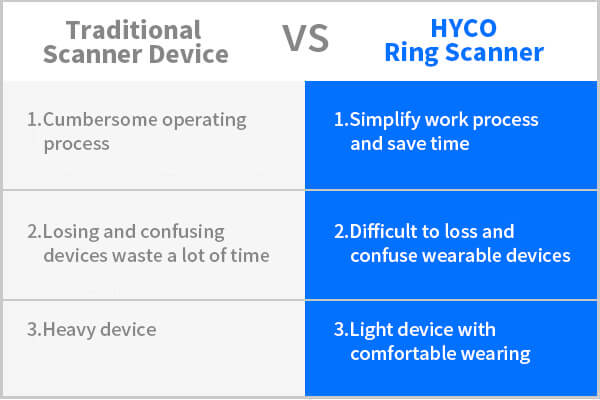 | Traditional Scanner Device | VS | HYCO Ring Scanner |
|---|---|---|
| 1.Cumbersome operating process | | 1.Simplify work process and save time |
| 2.Losing and confusing devices waste a lot of time | | 2.Difficult to loss and confuse wearable devices |
| 3.Heavy device | | 3.Light device with comfortable wearing |